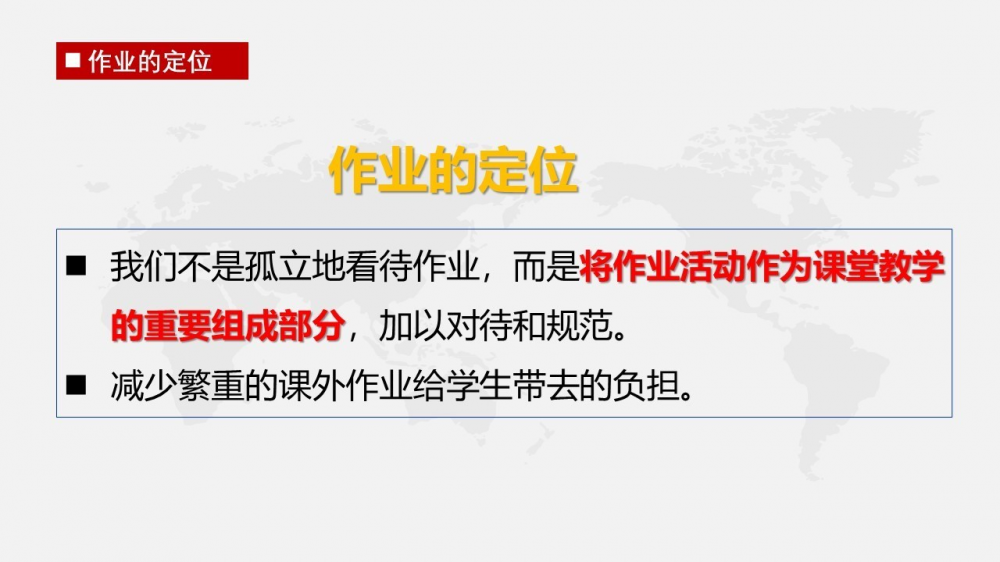 ■ 作业的定位

作业的定位

■ 我们不是孤立地看待作业，而是将作业活动作为课堂教学的重要组成部分，加以对待和规范。

■ 减少繁重的课外作业给学生带去的负担。